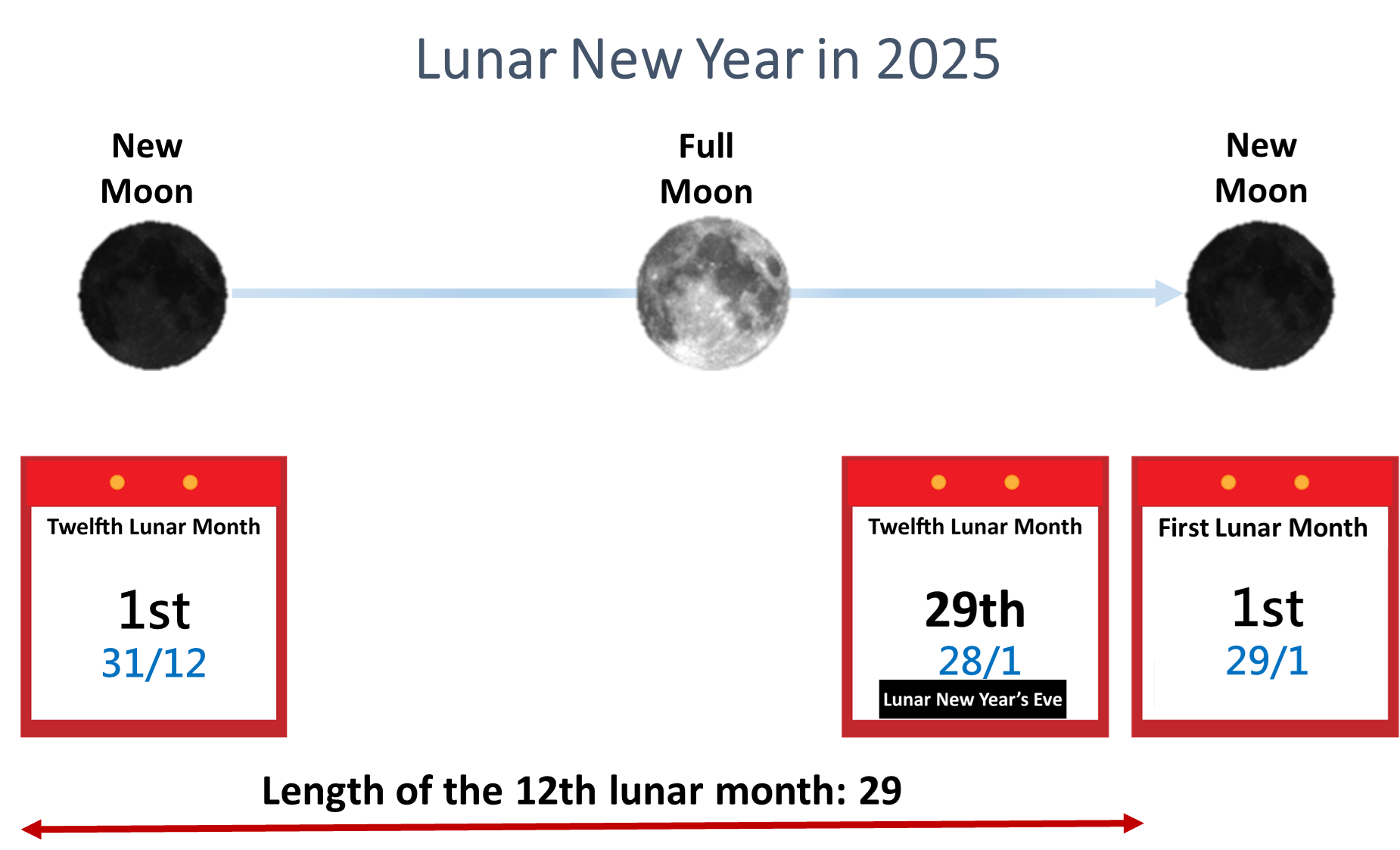 Lunar New Year in 2025

New Moon

Full Moon

New Moon

Twelfth Lunar Month

1st

31/12

Twelfth Lunar Month

29th

28/1

Lunar New Year's Eve

First Lunar Month

1st

29/1

Length of the 12th lunar month: 29